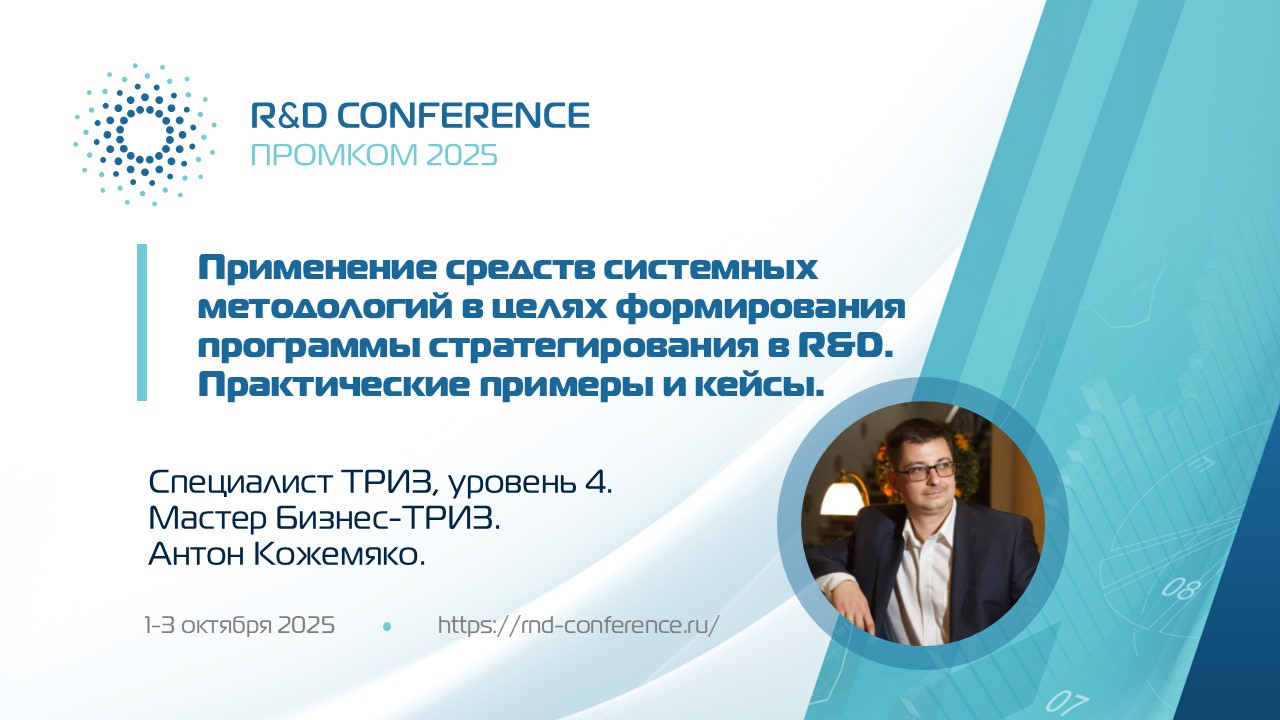 R&D CONFERENCE
ПРОМКОМ 2025

Применение средств системных методологий в целях формирования программы стратегирования в R&D. Практические примеры и кейсы.

Специалист ТРИЗ, уровень 4.
Мастер Бизнес-ТРИЗ.
Антон Кожемяко.

1-3 октября 2025 • https://rnd-conference.ru/

08

07